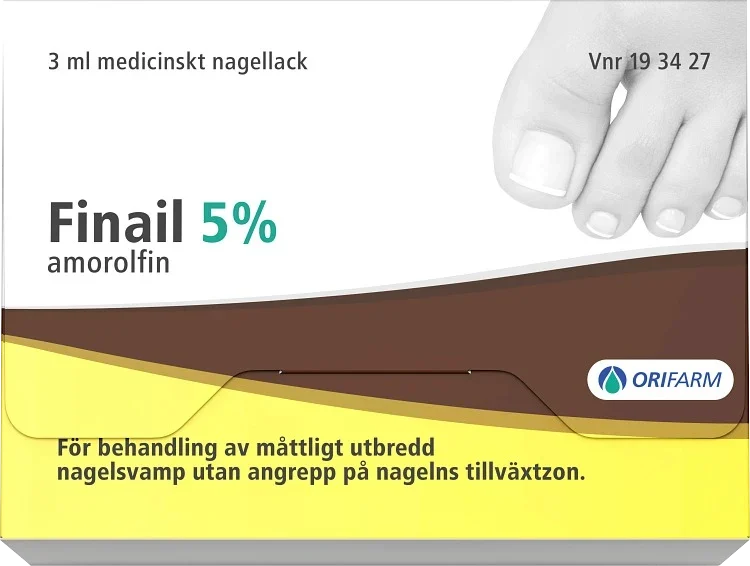 3 ml medicinskt nagellack

Vnr 19 34 27

Finail 5%
amorolfin

ORIFARM

För behandling av måttligt utbredd nagelsvamp utan angrepp på nagelns tillväxtzon.